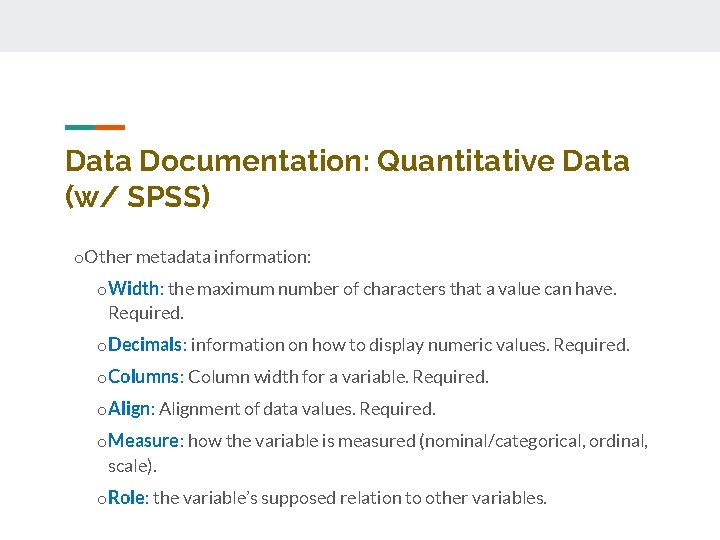 Data Documentation: Quantitative Data (w/ SPSS)

oOther metadata information:

oWidth: the maximum number of characters that a value can have. Required.

oDecimals: information on how to display numeric values. Required.

oColumns: Column width for a variable. Required.

oAlign: Alignment of data values. Required.

oMeasure: how the variable is measured (nominal/categorical, ordinal, scale).

oRole: the variable's supposed relation to other variables.